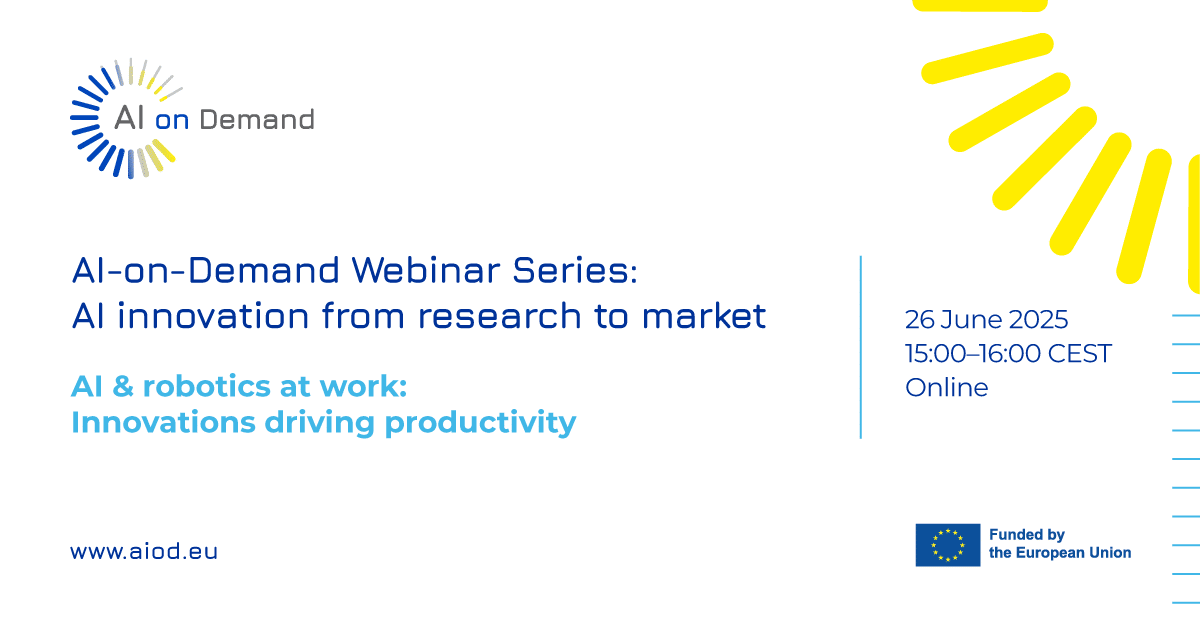 AI on Demand

AI-on-Demand Webinar Series:
AI innovation from research to market

AI & robotics at work:
Innovations driving productivity

26 June 2025
15:00–16:00 CEST
Online

www.aiod.eu

Funded by
the European Union